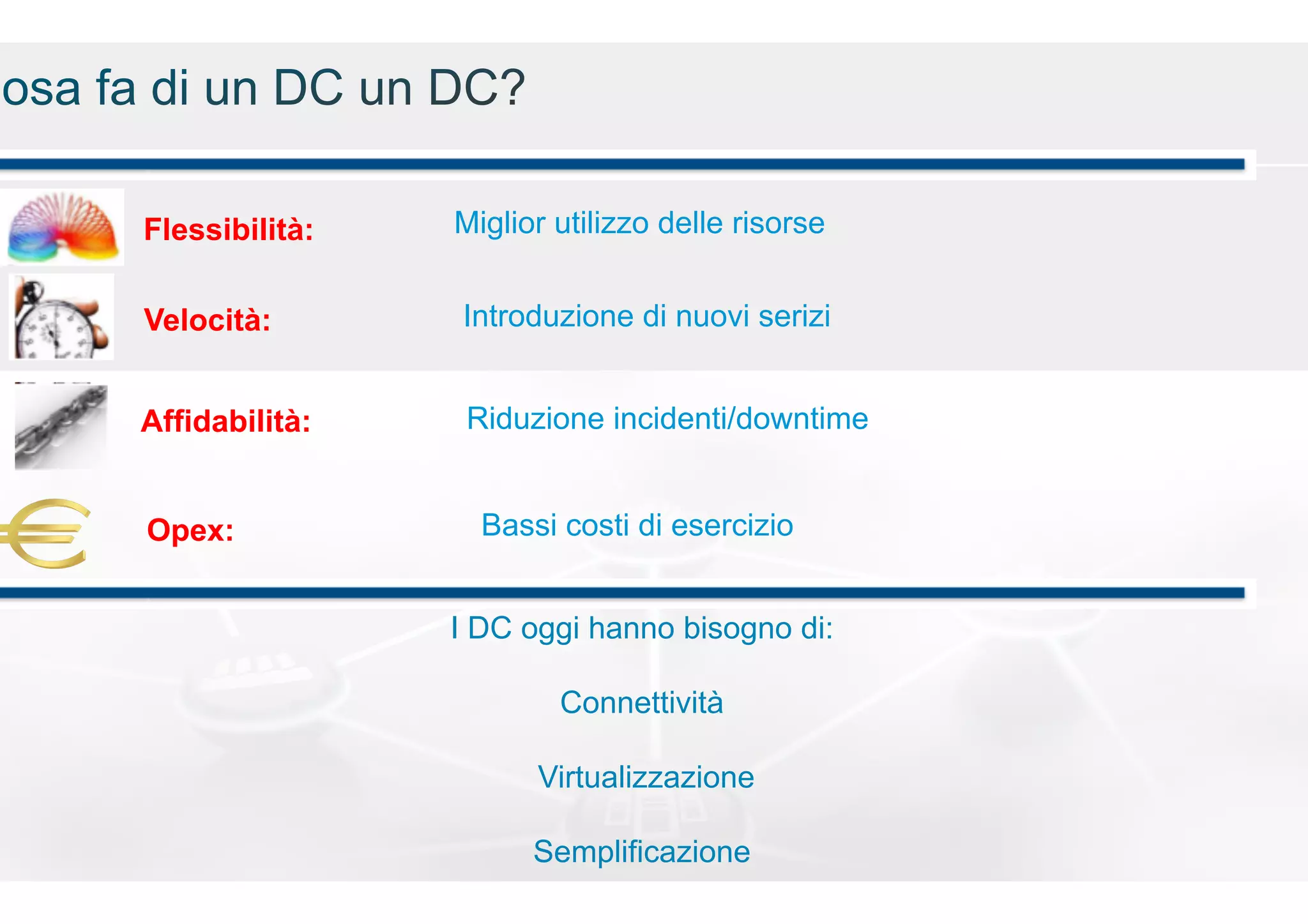 osa fa di un DC un DC?

Flessibilità: Miglior utilizzo delle risorse

Velocità: Introduzione di nuovi serizi

Affidabilità: Riduzione incidenti/downtime

Opex: Bassi costi di esercizio

I DC oggi hanno bisogno di:

Connettività

Virtualizzazione

Semplificazione